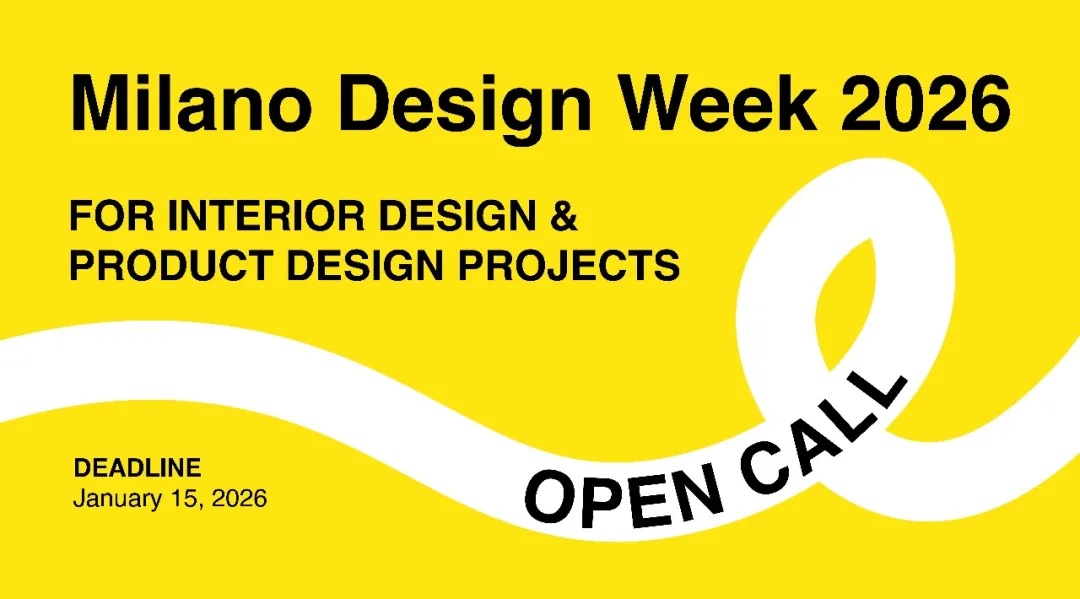 Milano Design Week 2026

FOR INTERIOR DESIGN & PRODUCT DESIGN PROJECTS

DEADLINE
January 15, 2026

OPEN CALL